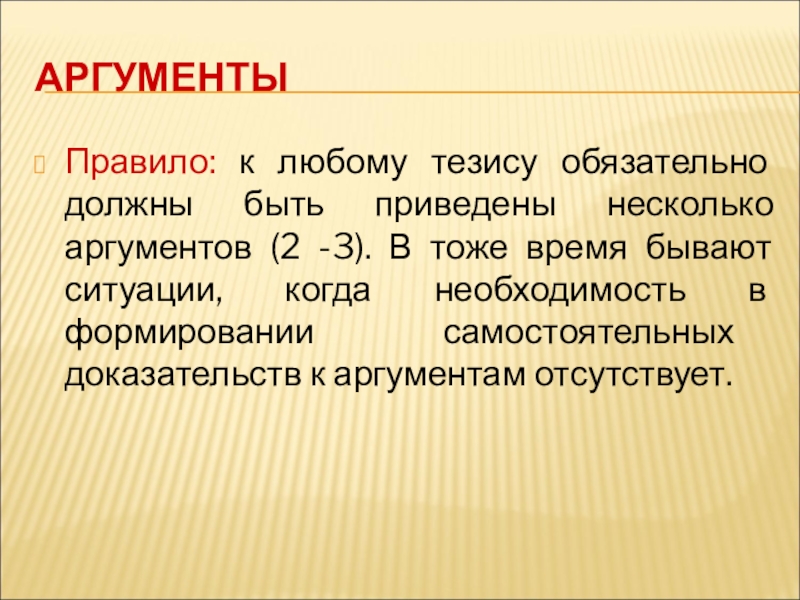 АРГУМЕНТЫ

Правило: к любому тезису обязательно должны быть приведены несколько аргументов (2 -3). В тоже время бывают ситуации, когда необходимость в формировании самостоятельных доказательств к аргументам отсутствует.